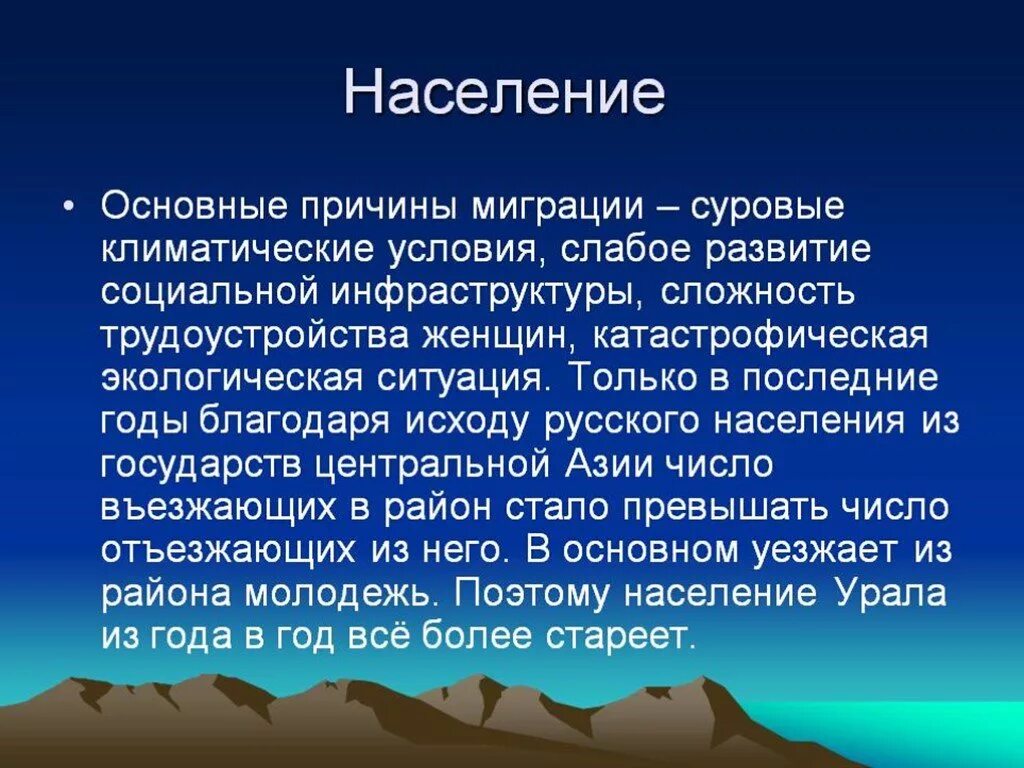 Население

• Основные причины миграции – суровые климатические условия, слабое развитие социальной инфраструктуры, сложность трудоустройства женщин, катастрофическая экологическая ситуация. Только в последние годы благодаря исходу русского населения из государств центральной Азии число въезжающих в район стало превышать число отъезжающих из него. В основном уезжает из района молодежь. Поэтому население Урала из года в год всё более стареет.